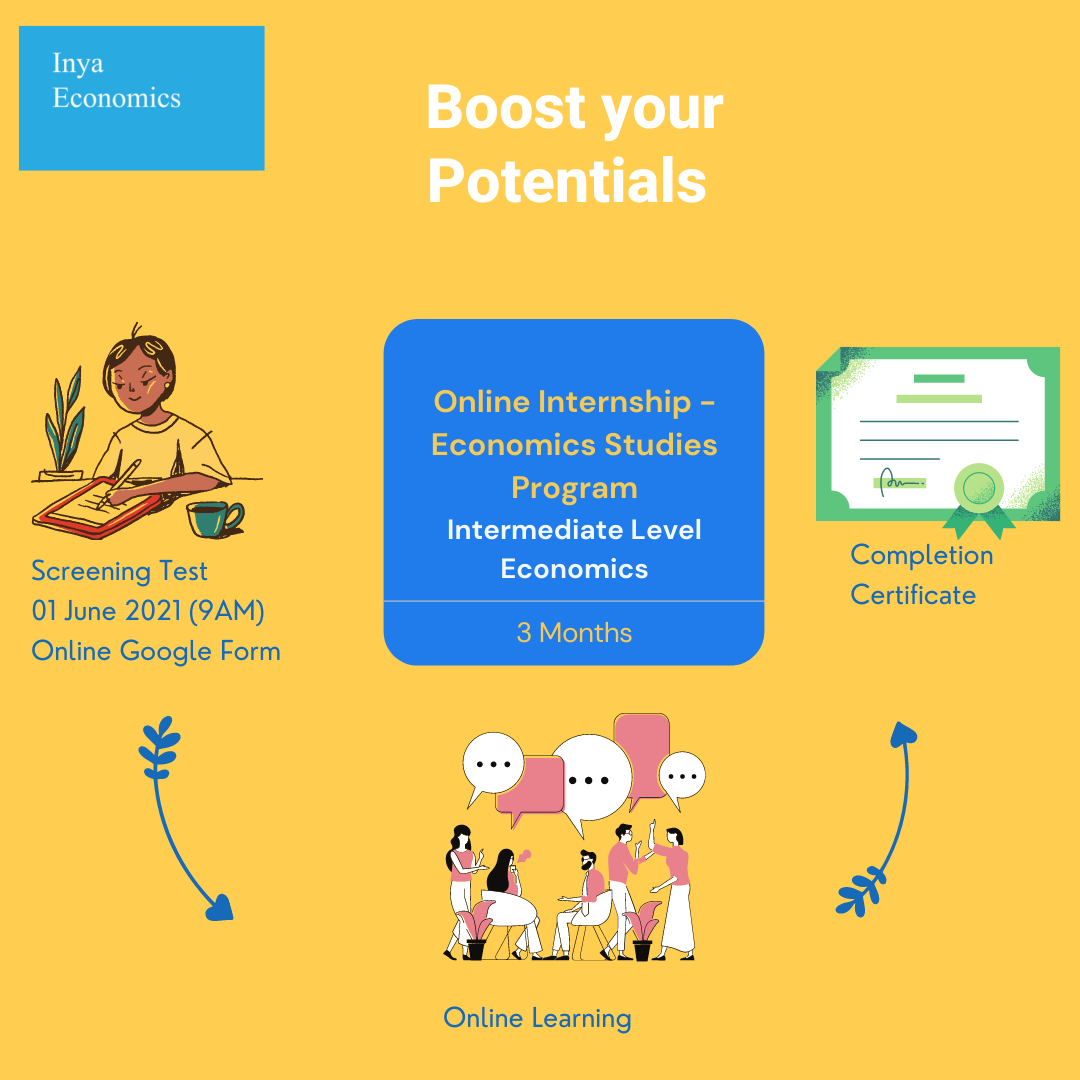 Inya
Economics

Boost your Potentials

Screening Test
01 June 2021 (9AM)
Online Google Form

Online Internship - Economics Studies Program
Intermediate Level Economics

3 Months

Completion Certificate

Online Learning